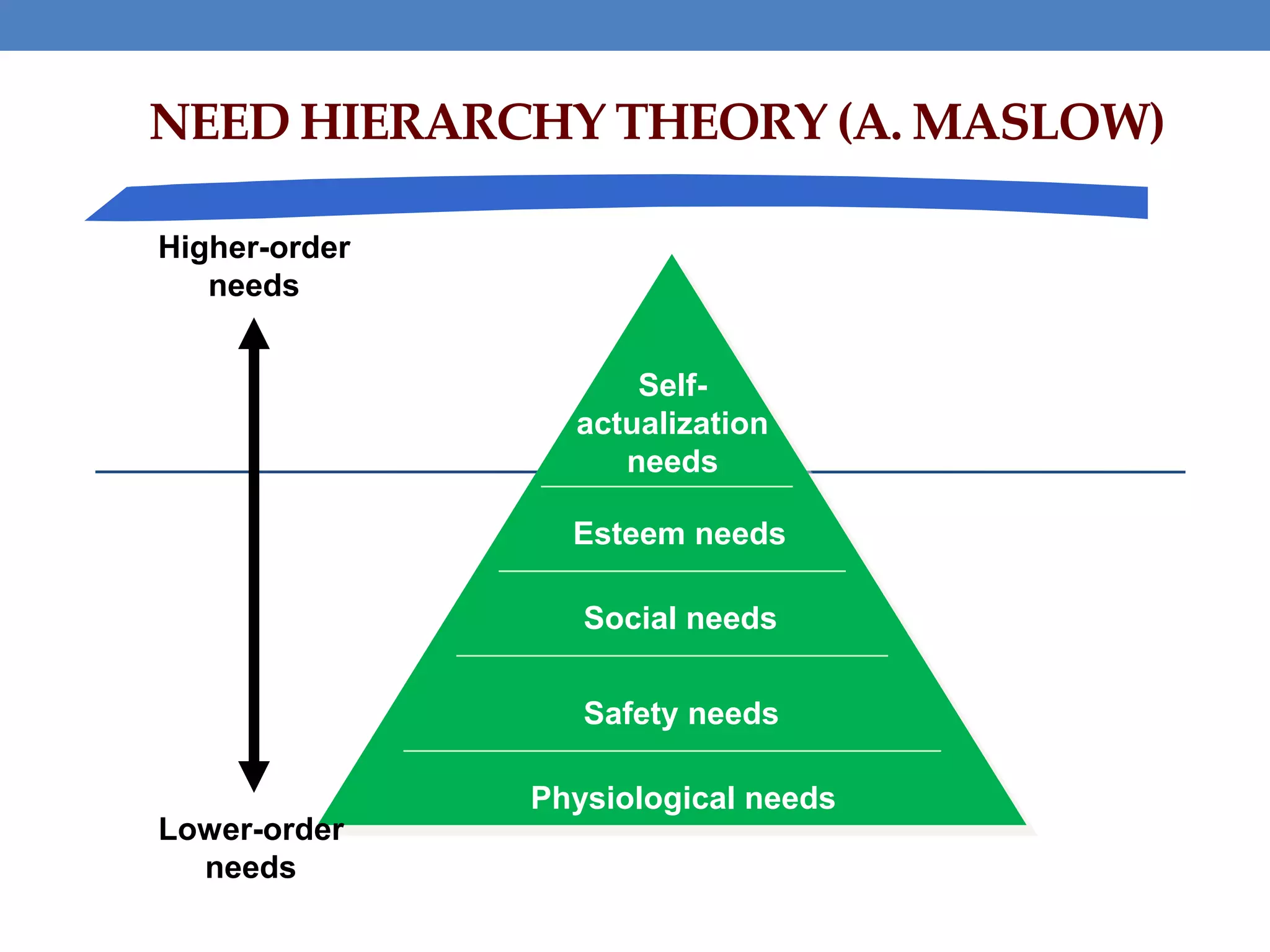 NEED HIERARCHY THEORY (A. MASLOW)

Higher-order needs

Self-actualization needs

Esteem needs

Social needs

Safety needs

Physiological needs

Lower-order needs